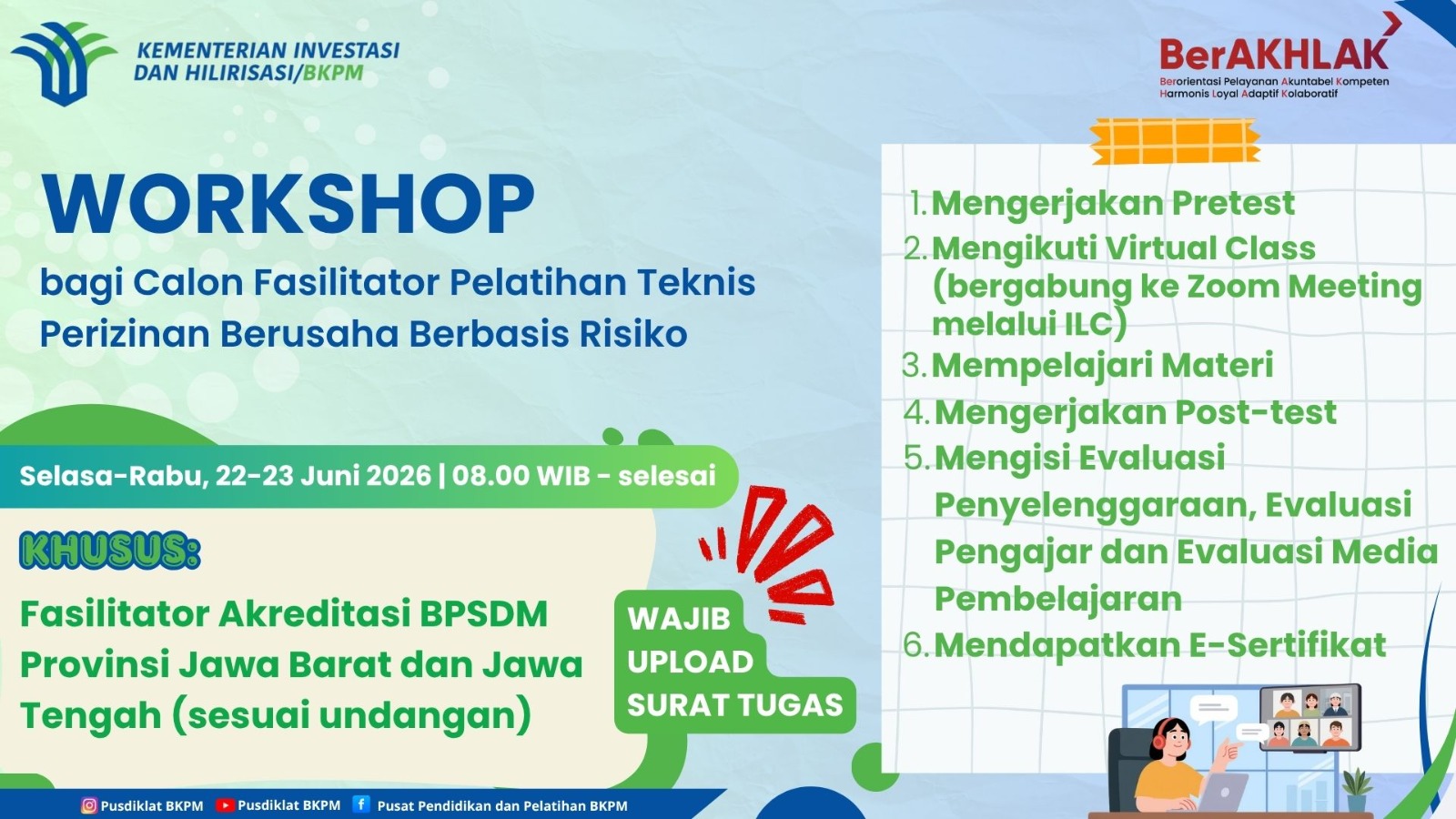 KEMENTERIAN INVESTASI DAN HILIRISASI/BKPM

BerAKHLAK
Berorientasi Pelayanan Akuntabel Kompeten Harmonis Loyal Adaptif Kolaboratif

WORKSHOP
bagi Calon Fasilitator Pelatihan Teknis Perizinan Berusaha Berbasis Risiko

Selasa-Rabu, 22-23 Juni 2026 | 08.00 WIB - selesai

KHUSUS:
Fasilitator Akreditasi BPSDM Provinsi Jawa Barat dan Jawa Tengah (sesuai undangan)

WAJIB UPLOAD SURAT TUGAS

1. Mengerjakan Pretest
2. Mengikuti Virtual Class (bergabung ke Zoom Meeting melalui ILC)
3. Mempelajari Materi
4. Mengerjakan Post-test
5. Mengisi Evaluasi Penyelenggaraan, Evaluasi Pengajar dan Evaluasi Media Pembelajaran
6. Mendapatkan E-Sertifikat

Pusdiklat BKPM Pusdiklat BKPM Pusat Pendidikan dan Pelatihan BKPM